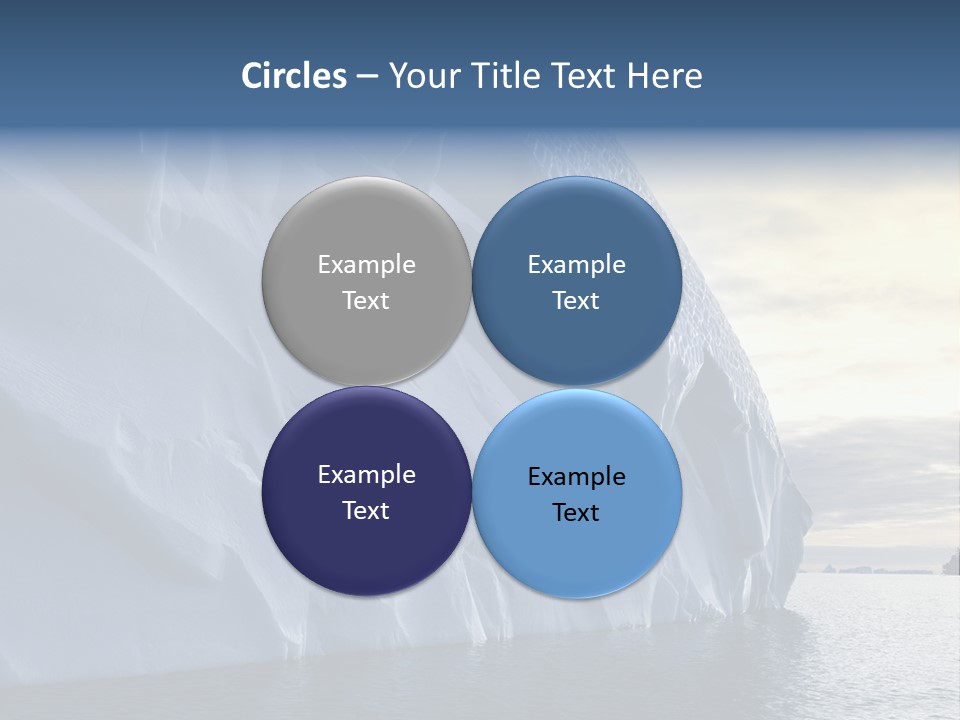 Circles – Your Title Text Here

Example Text

Example Text

Example Text

Example Text